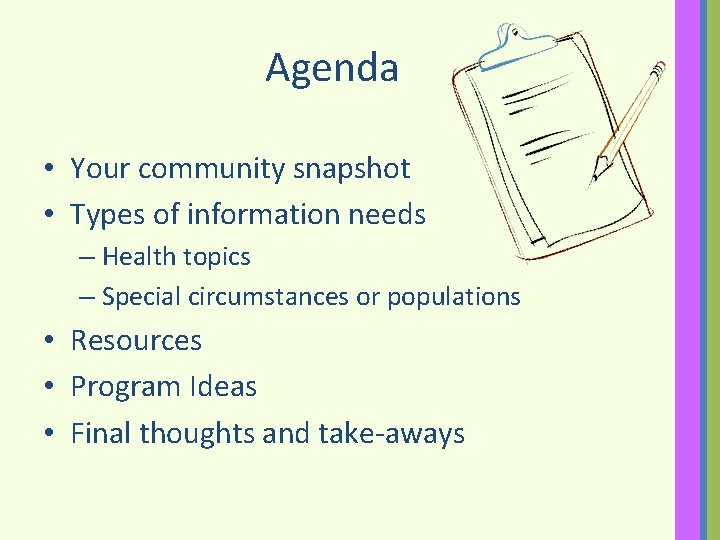 Agenda

• Your community snapshot
• Types of information needs
– Health topics
– Special circumstances or populations
• Resources
• Program Ideas
• Final thoughts and take-aways